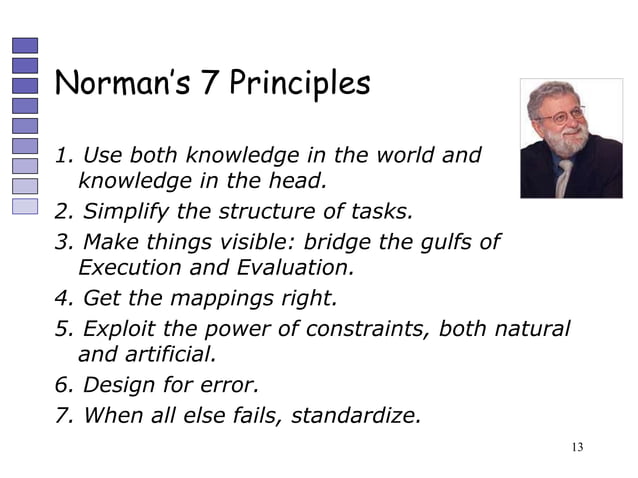 Norman's 7 Principles

1. Use both knowledge in the world and knowledge in the head.
2. Simplify the structure of tasks.
3. Make things visible: bridge the gulfs of Execution and Evaluation.
4. Get the mappings right.
5. Exploit the power of constraints, both natural and artificial.
6. Design for error.
7. When all else fails, standardize.

13